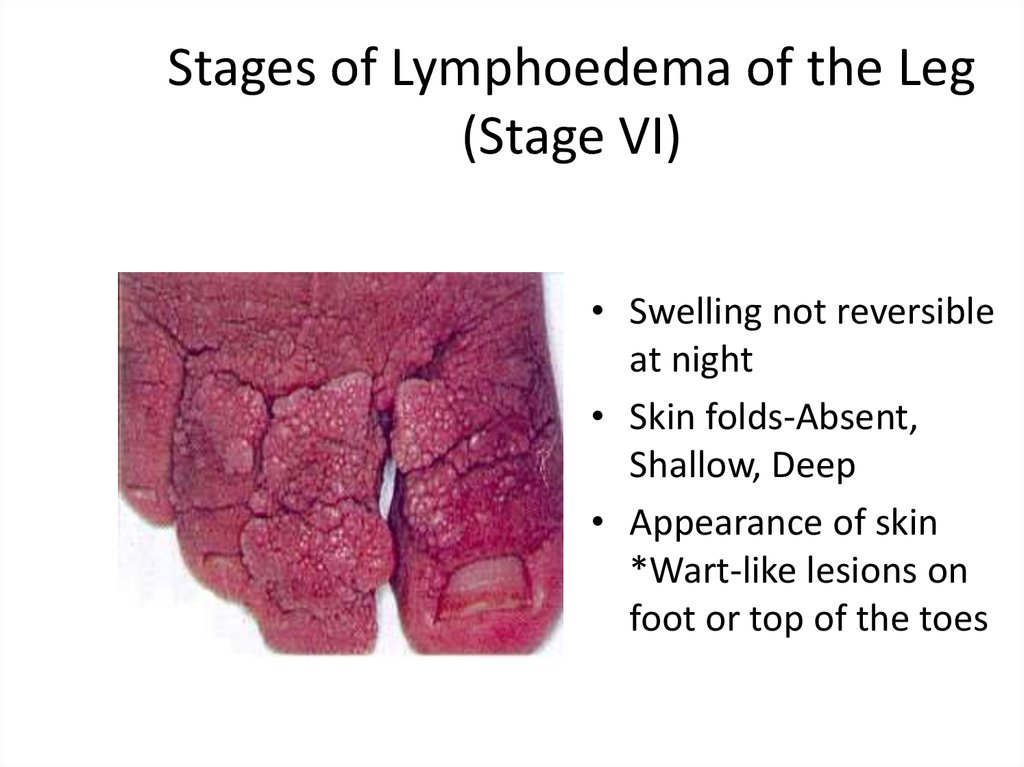 Stages of Lymphoedema of the Leg (Stage VI)

• Swelling not reversible at night
• Skin folds-Absent, Shallow, Deep
• Appearance of skin *Wart-like lesions on foot or top of the toes